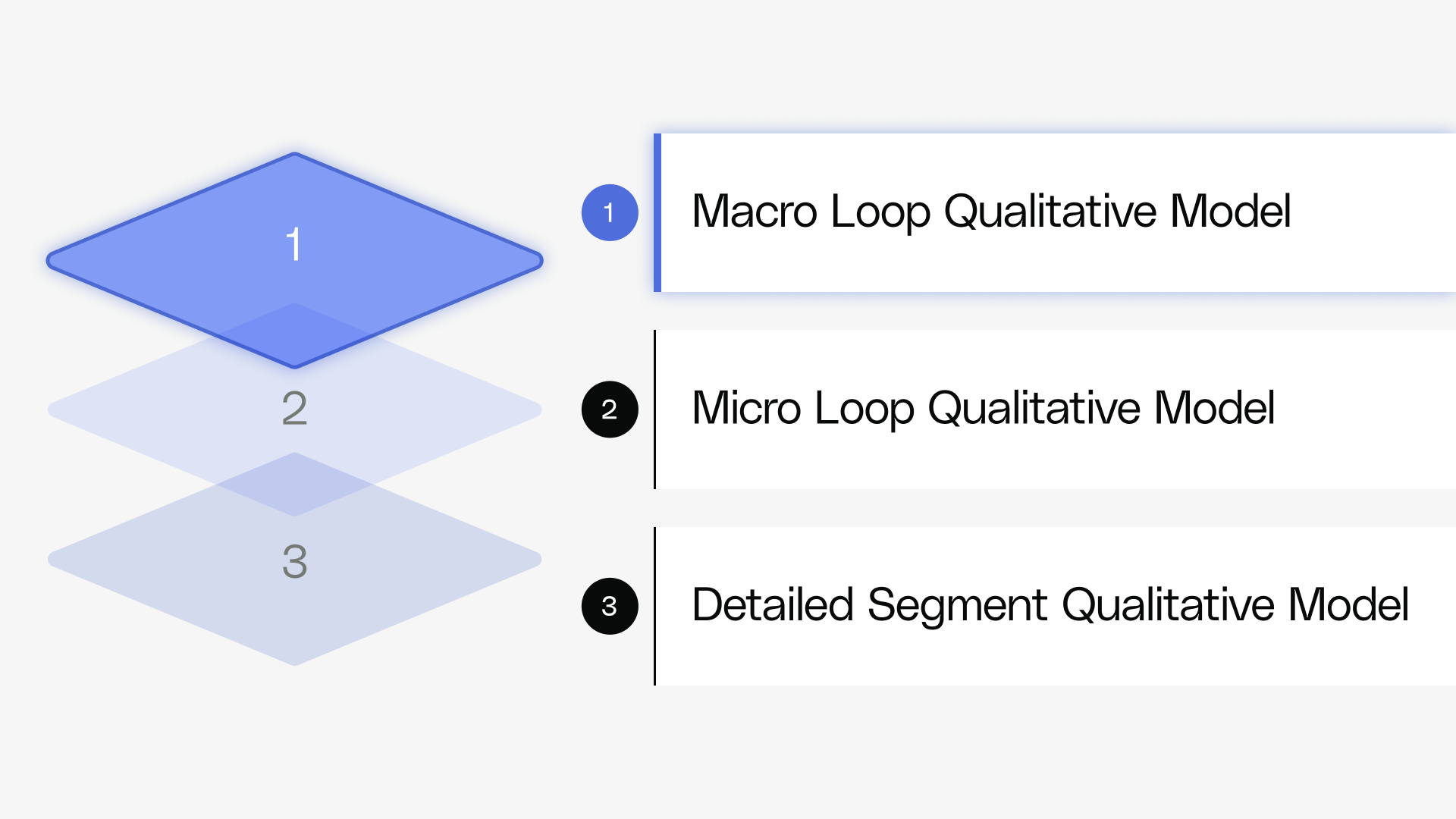 1
2
3

1 Macro Loop Qualitative Model

2 Micro Loop Qualitative Model

3 Detailed Segment Qualitative Model